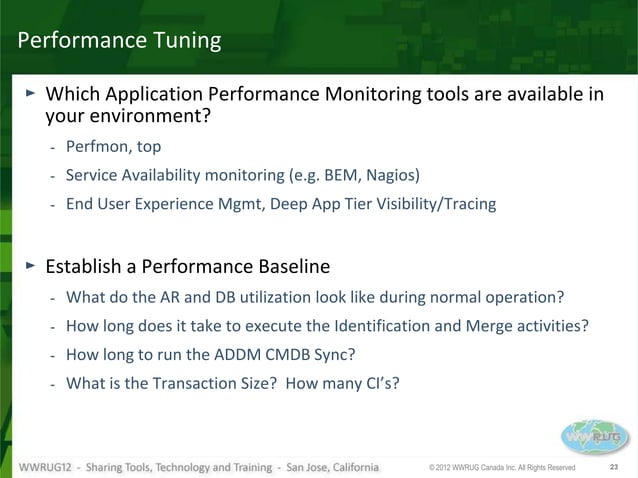 Performance Tuning

► Which Application Performance Monitoring tools are available in your environment?

- Perfmon, top
- Service Availability monitoring (e.g. BEM, Nagios)
- End User Experience Mgmt, Deep App Tier Visibility/Tracing

► Establish a Performance Baseline

- What do the AR and DB utilization look like during normal operation?
- How long does it take to execute the Identification and Merge activities?
- How long to run the ADDM CMDB Sync?
- What is the Transaction Size? How many CI's?

WWRUG

WWRUG12 - Sharing Tools, Technology and Training - San Jose, California

© 2012 WWRUG Canada Inc. All Rights Reserved

23